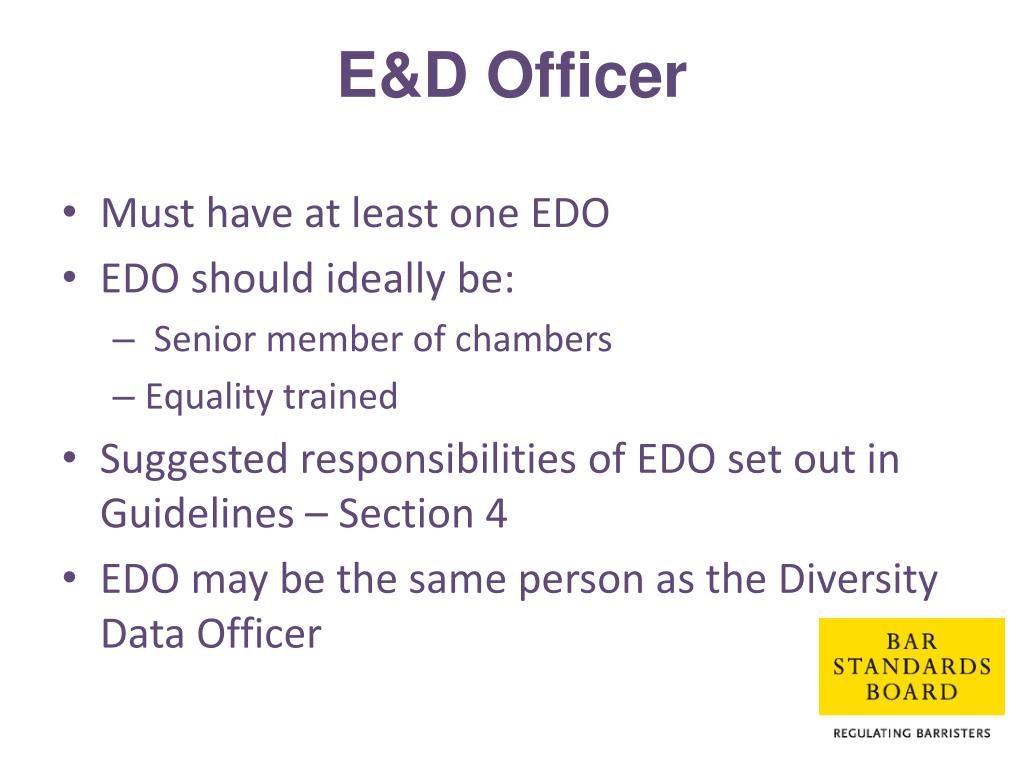 E&D Officer

• Must have at least one EDO
• EDO should ideally be:
– Senior member of chambers
– Equality trained
• Suggested responsibilities of EDO set out in Guidelines – Section 4
• EDO may be the same person as the Diversity Data Officer

BAR STANDARDS BOARD

REGULATING BARRISTERS